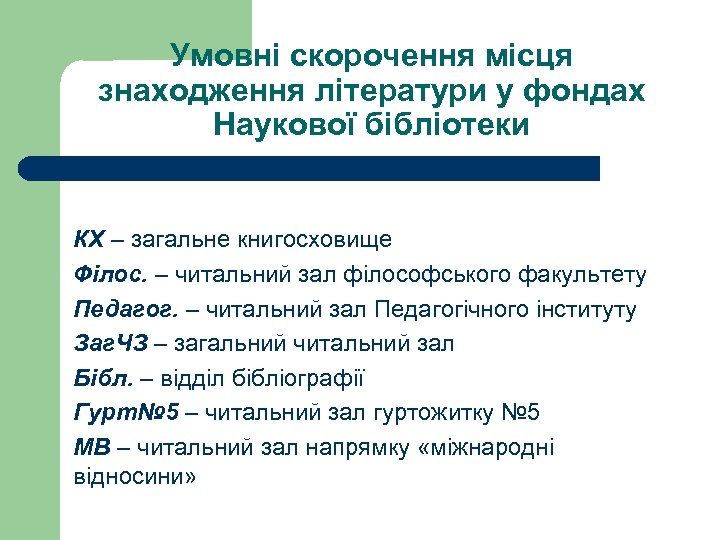 Умовні скорочення місця знаходження літератури у фондах Наукової бібліотеки

КХ – загальне книгосховище

Філос. – читальний зал філософського факультету

Педагог. – читальний зал Педагогічного інституту

ЗагЧЗ – загальний читальний зал

Бібл. – відділ бібліографії

Гурт№5 – читальний зал гуртожитку №5

МВ – читальний зал напрямку «міжнародні відносини»